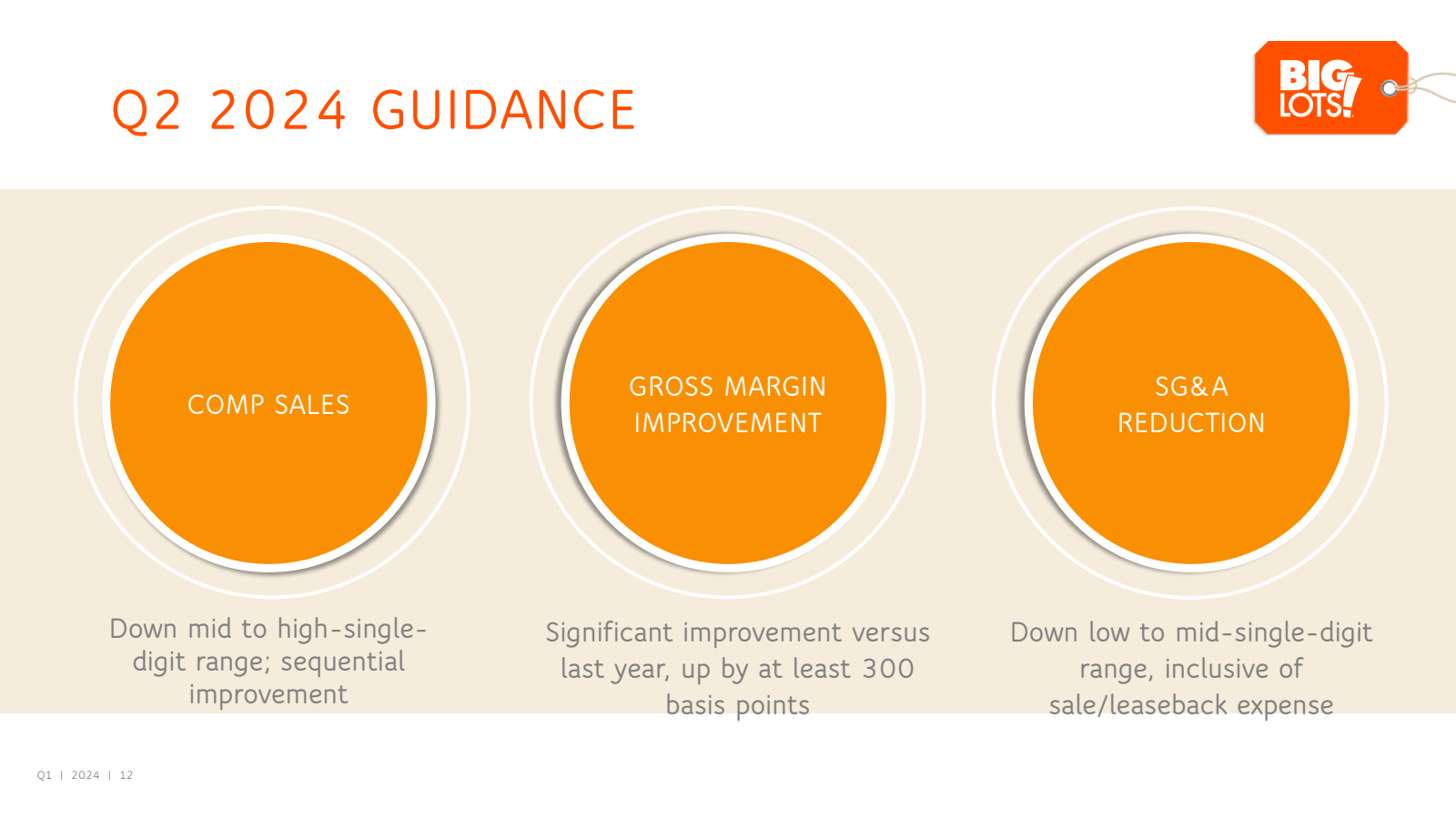 Q2 2024 GUIDANCE

BIG LOTS!

COMP SALES

Down mid to high-single-digit range; sequential improvement

GROSS MARGIN IMPROVEMENT

Significant improvement versus last year, up by at least 300 basis points

SG&A REDUCTION

Down low to mid-single-digit range, inclusive of sale/leaseback expense

Q1 | 2024 | 12